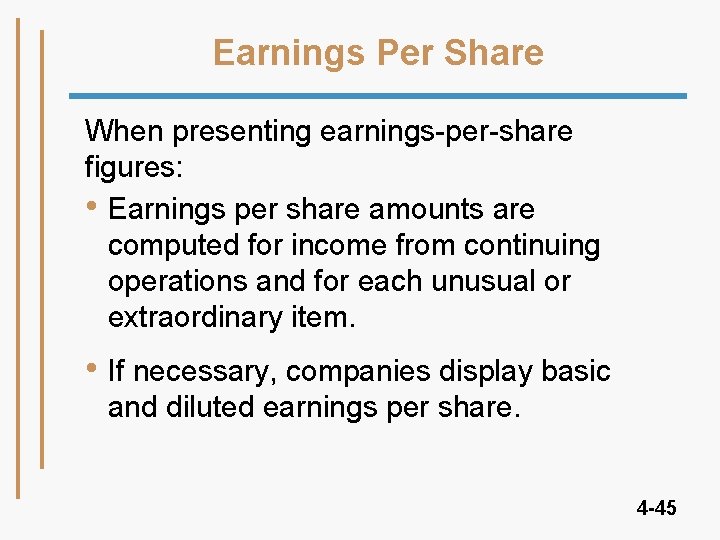 Earnings Per Share

When presenting earnings-per-share figures:

• Earnings per share amounts are computed for income from continuing operations and for each unusual or extraordinary item.

• If necessary, companies display basic and diluted earnings per share.

4-45